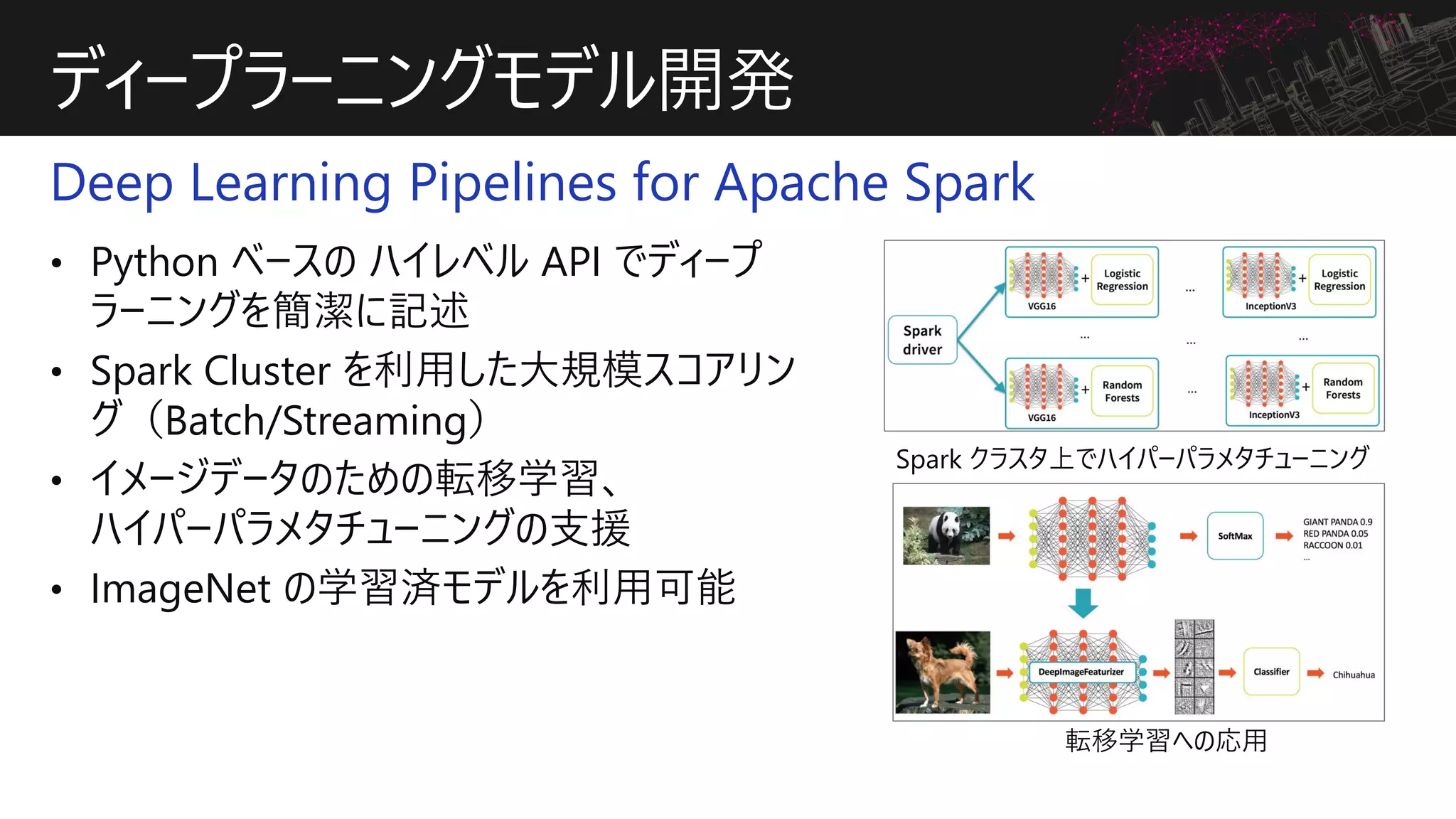 ディープラーニングモデル開発

Deep Learning Pipelines for Apache Spark

• Python ベースの ハイレベル API でディープラーニングを簡潔に記述
• Spark Cluster を利用した大規模スコアリング（Batch/Streaming）
• イメージデータのための転移学習、ハイパーパラメタチューニングの支援
• ImageNet の学習済モデルを利用可能

Spark driver

VGG16 + Logistic Regression ... InceptionV3 + Logistic Regression

... ... ...

VGG16 + Random Forests ... InceptionV3 + Random Forests

Spark クラスタ上でハイパーパラメタチューニング

SoftMax

GIANT PANDA 0.9
RED PANDA 0.05
RACCOON 0.01
...

DeepImageFeaturizer

Classifier

Chihuahua

転移学習への応用